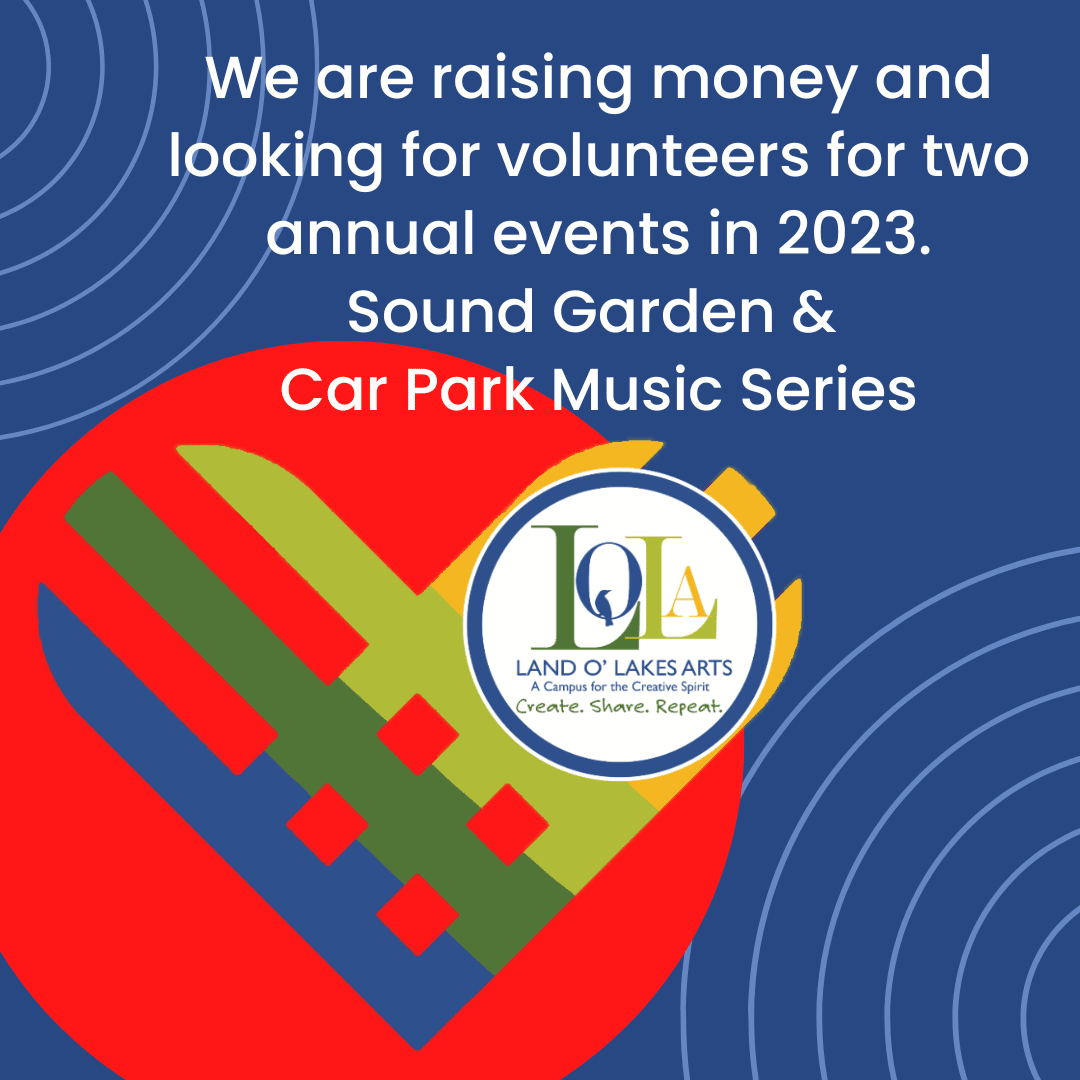 We are raising money and looking for volunteers for two annual events in 2023.
Sound Garden &
Car Park Music Series

LOLA
LAND O' LAKES ARTS
A Campus for the Creative Spirit
Create. Share. Repeat.